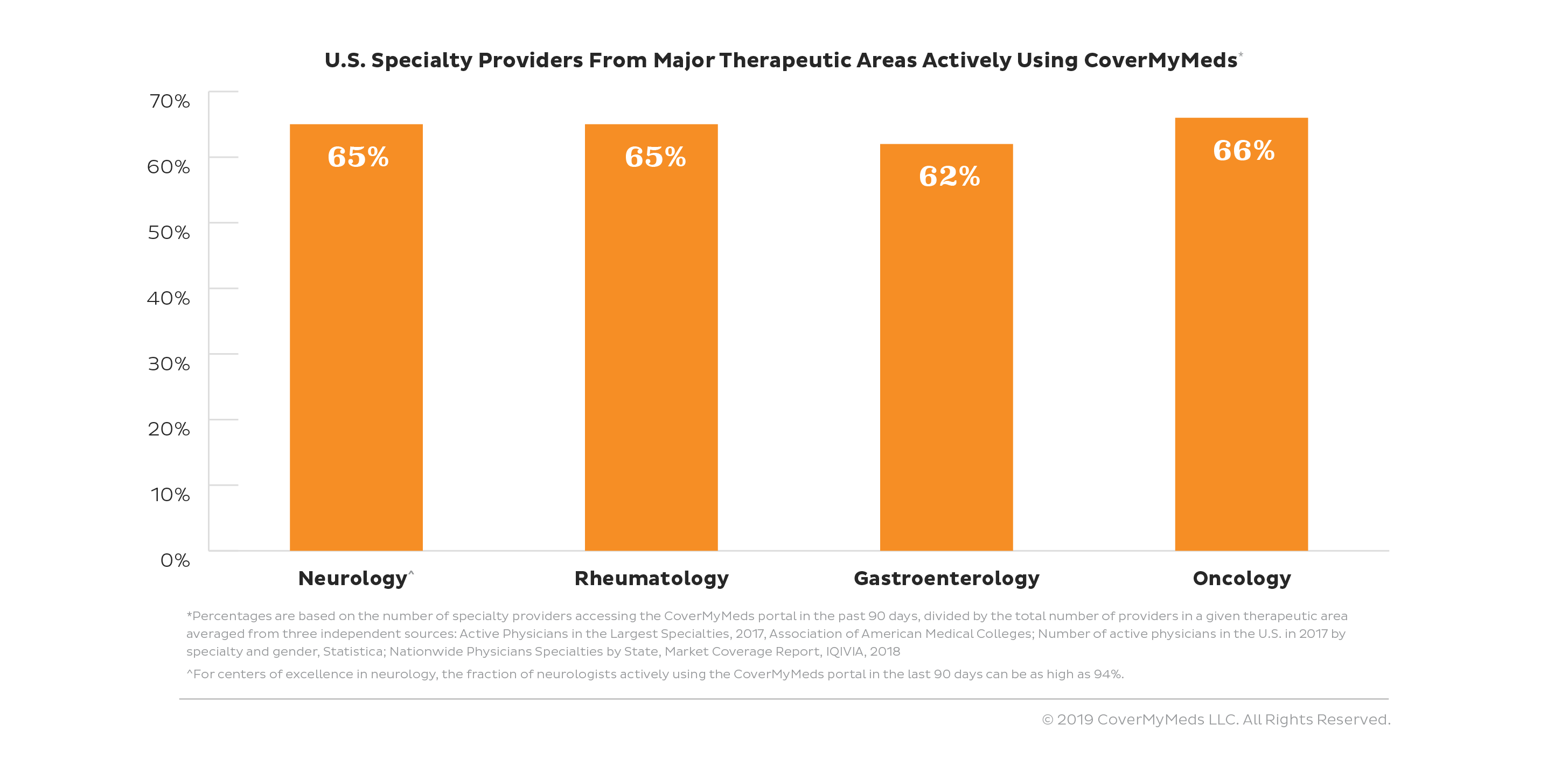 U.S. Specialty Providers From Major Therapeutic Areas Actively Using CoverMyMeds*

70%
60%
50%
40%
30%
20%
10%
0%

65%
65%
62%
66%

Neurology^
Rheumatology
Gastroenterology
Oncology

*Percentages are based on the number of specialty providers accessing the CoverMyMeds portal in the past 90 days, divided by the total number of providers in a given therapeutic area averaged from three independent sources: Active Physicians in the Largest Specialties, 2017, Association of American Medical Colleges; Number of active physicians in the U.S. in 2017 by specialty and gender, Statistica; Nationwide Physicians Specialties by State, Market Coverage Report, IQIVIA, 2018

^For centers of excellence in neurology, the fraction of neurologists actively using the CoverMyMeds portal in the last 90 days can be as high as 94%.

© 2019 CoverMyMeds LLC. All Rights Reserved.